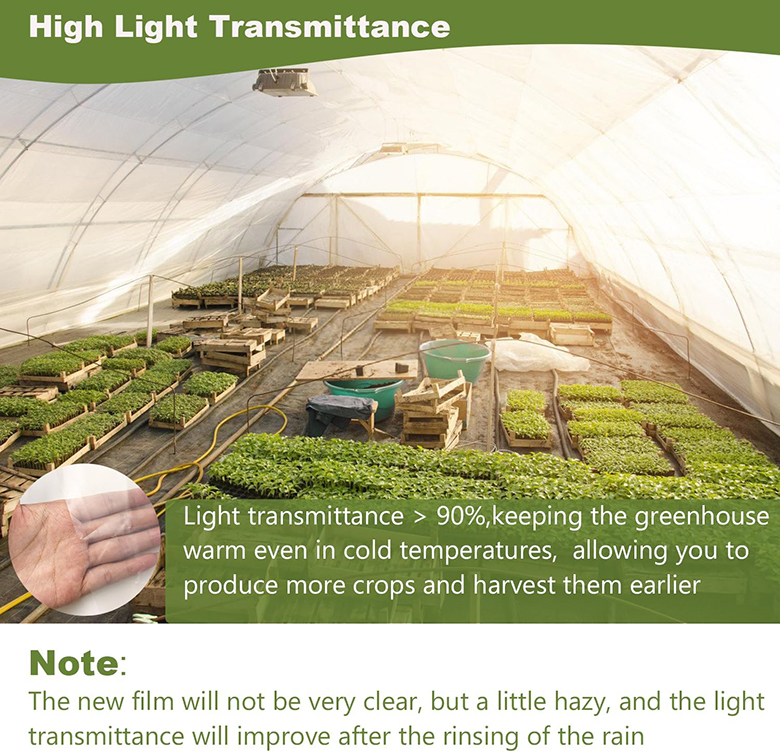 High Light Transmittance

Light transmittance > 90%,keeping the greenhouse warm even in cold temperatures, allowing you to produce more crops and harvest them earlier

Note:
The new film will not be very clear, but a little hazy, and the light transmittance will improve after the rinsing of the rain